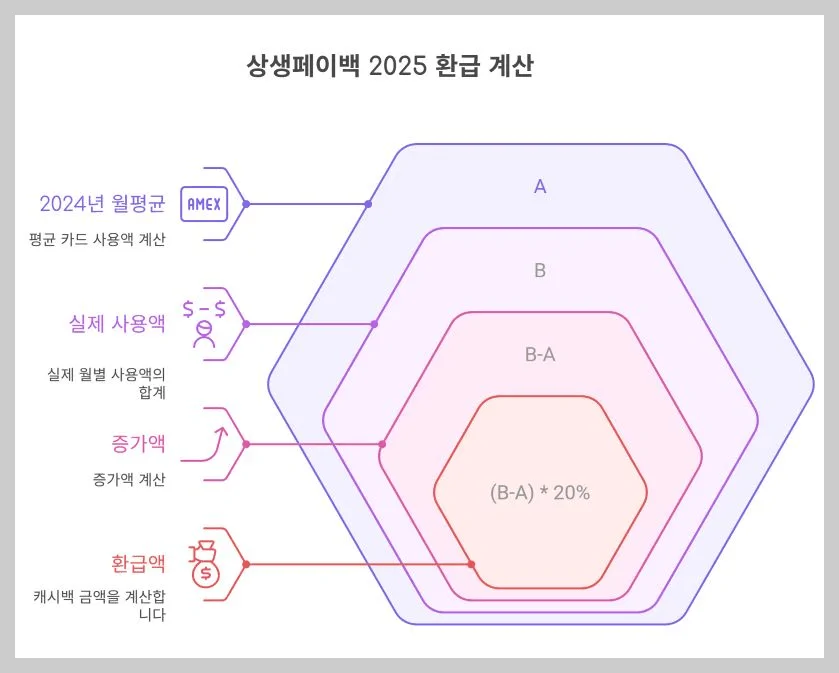 상생페이백 2025 환급 계산

2024년 월평균

AMEX

평균 카드 사용액 계산

실제 사용액

$ - $

실제 월별 사용액의 합계

증가액

증가액 계산

환급액

$

캐시백 금액을 계산합니다

A

B

B-A

(B-A) * 20%